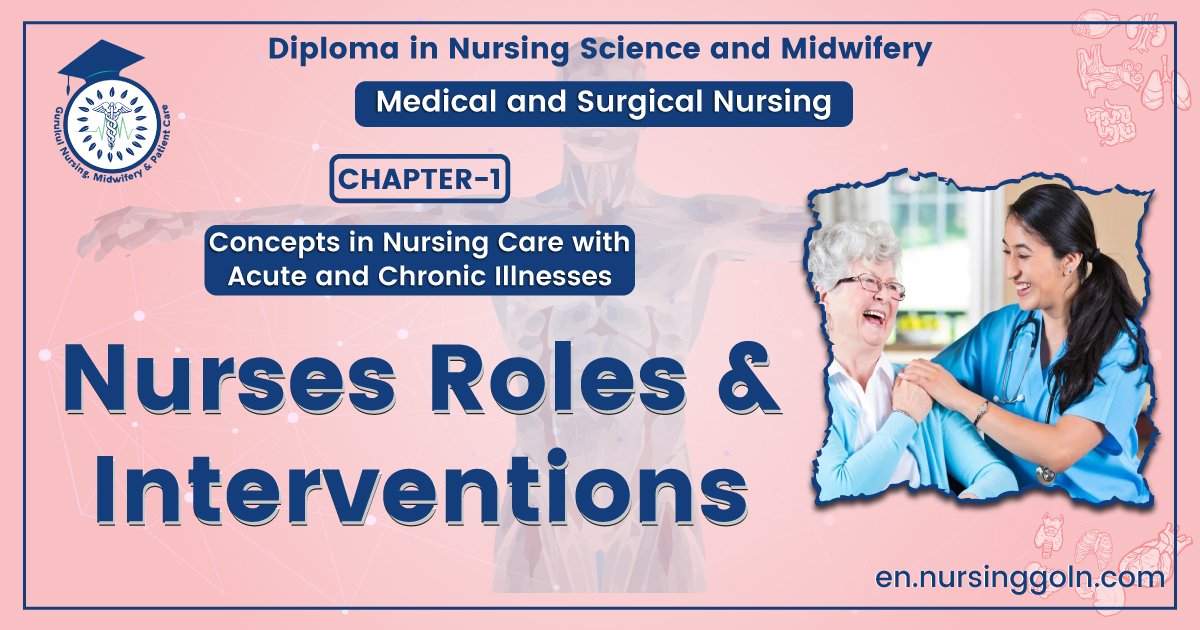 Gurukul Nursing, Midwifery & Patient Care

Diploma in Nursing Science and Midwifery

Medical and Surgical Nursing

CHAPTER-1

Concepts in Nursing Care with Acute and Chronic Illnesses

Nurses Roles & Interventions

en.nursinggoln.com